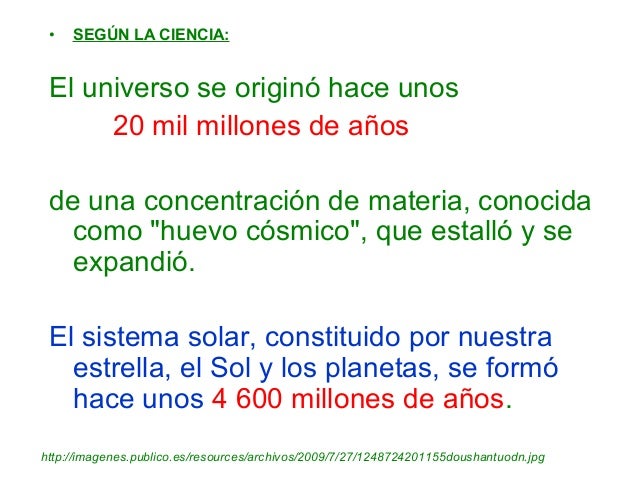 • SEGÚN LA CIENCIA:

El universo se originó hace unos
20 mil millones de años

de una concentración de materia, conocida como "huevo cósmico", que estalló y se expandió.

El sistema solar, constituido por nuestra estrella, el Sol y los planetas, se formó hace unos 4 600 millones de años.

http://imagenes.publico.es/resources/archivos/2009/7/27/1248724201155doushantuodn.jpg